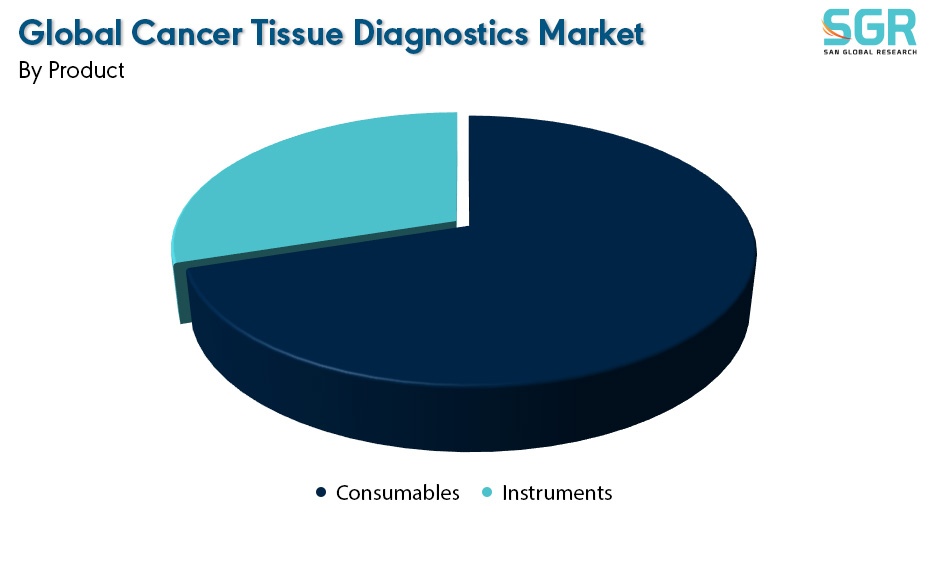 Global Cancer Tissue Diagnostics Market
By Product

SGR
SAN GLOBAL RESEARCH

Consumables Instruments